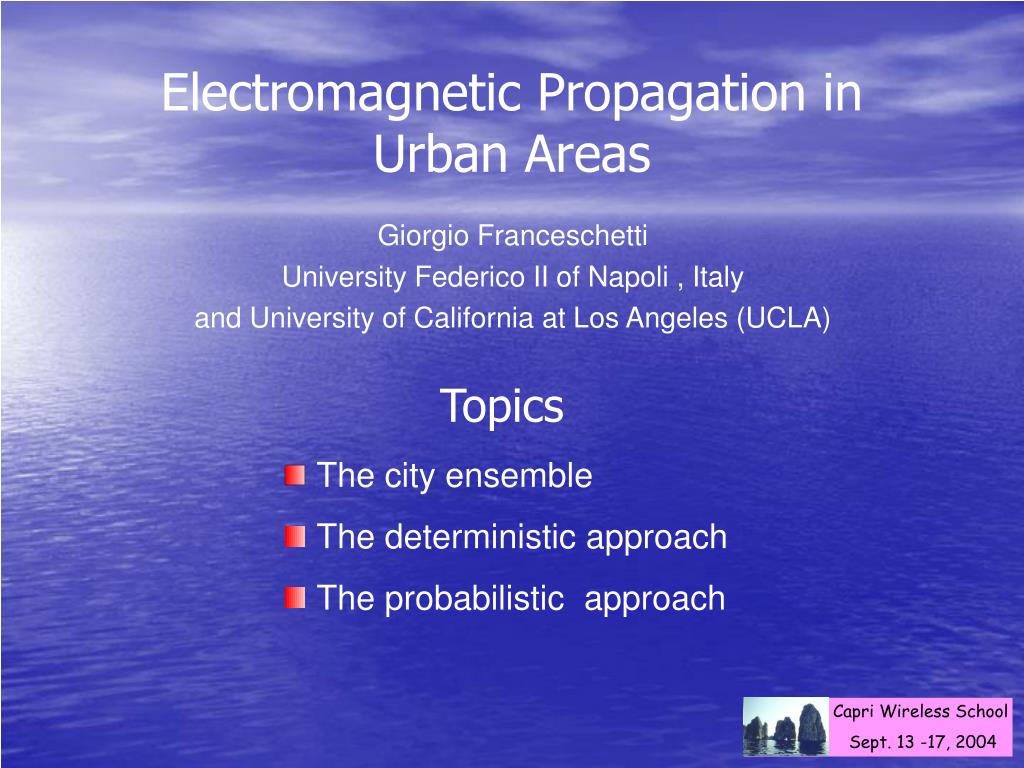 Electromagnetic Propagation in Urban Areas

Giorgio Franceschetti
University Federico II of Napoli , Italy
and University of California at Los Angeles (UCLA)

Topics

The city ensemble
The deterministic approach
The probabilistic approach

Capri Wireless School
Sept. 13 -17, 2004